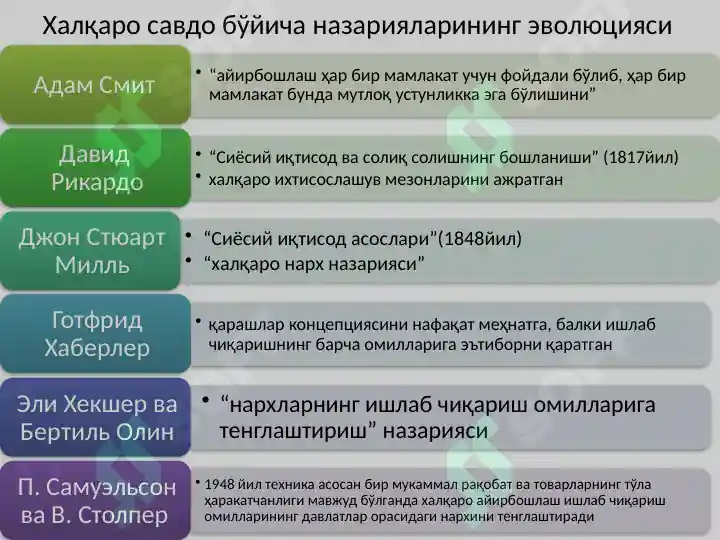 Халқаро савдо бўйича назарияларининг эволюцияси

Адам Смит

• “айирбошлаш ҳар бир мамлакат учун фойдали бўлиб, ҳар бир мамлакат бунда мутлоқ устунликка эга бўлишини”

Давид Рикардо

• “Сиёсий иқтисод ва солиқ солишнинг бошланиши” (1817йил)
• халқаро ихтисослашув мезонларини ажратган

Джон Стюарт Милль

• “Сиёсий иқтисод асослари”(1848йил)
• “халқаро нарх назарияси”

Готфрид Хаберлер

• қарашлар концепциясини нафақат меҳнатга, балки ишлаб чиқаришнинг барча омилларига эътиборни қаратган

Эли Хекшер ва Бертиль Олин

• “нархларнинг ишлаб чиқариш омилларига тенглаштириш” назарияси

П. Самуэльсон ва В. Столпер

• 1948 йил техника асосан бир мукаммал рақобат ва товарларнинг тўла ҳаракатчанлиги мавжуд бўлганда халқаро айирбошлаш ишлаб чиқариш омилларининг давлатлар орасидаги нархини тенглаштиради